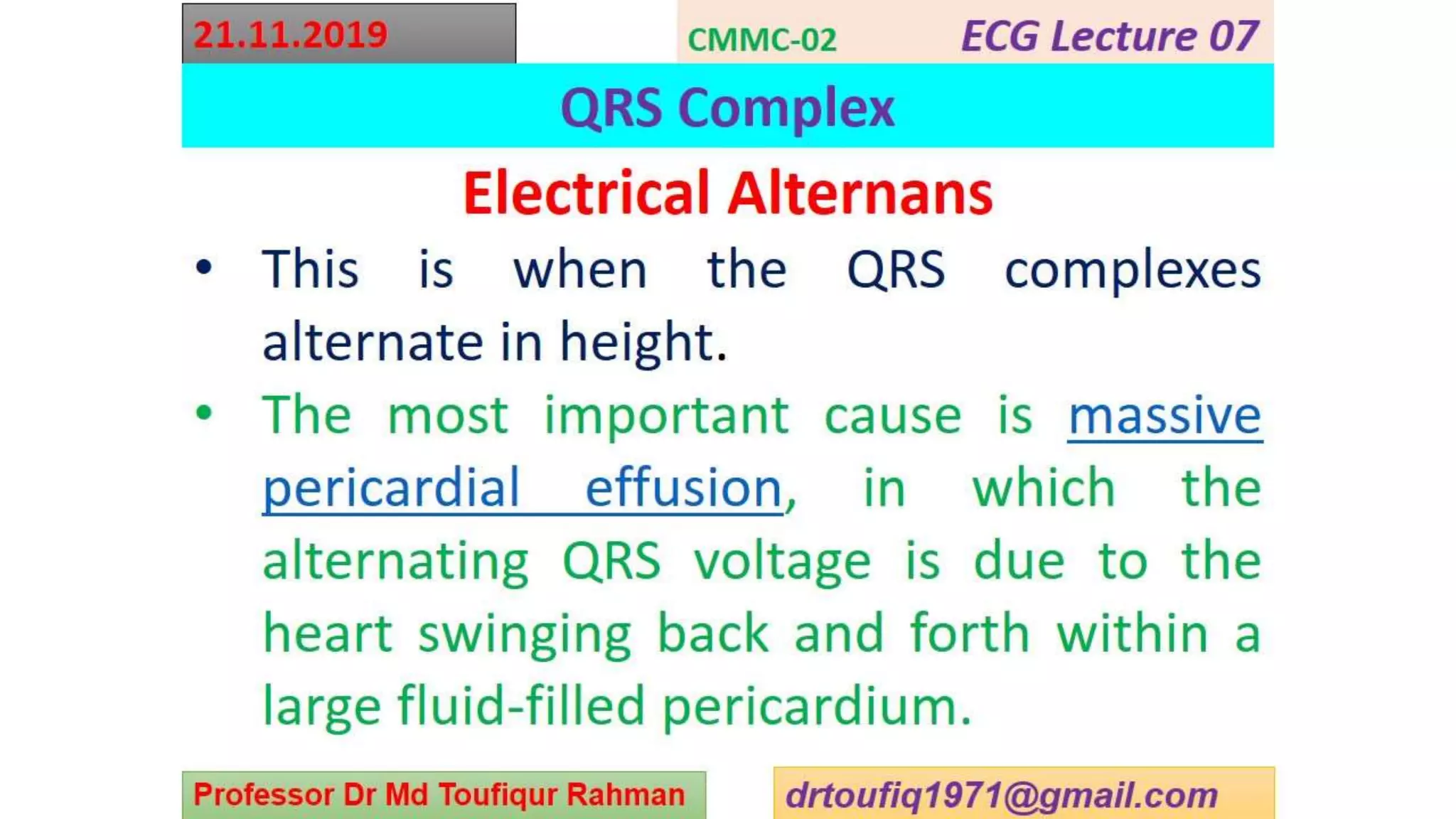 21.11.2019

CMMC-02 ECG Lecture 07

QRS Complex

Electrical Alternans

• This is when the QRS complexes alternate in height.

• The most important cause is massive pericardial effusion, in which the alternating QRS voltage is due to the heart swinging back and forth within a large fluid-filled pericardium.

Professor Dr Md Toufiqur Rahman

drtoufiq1971@gmail.com